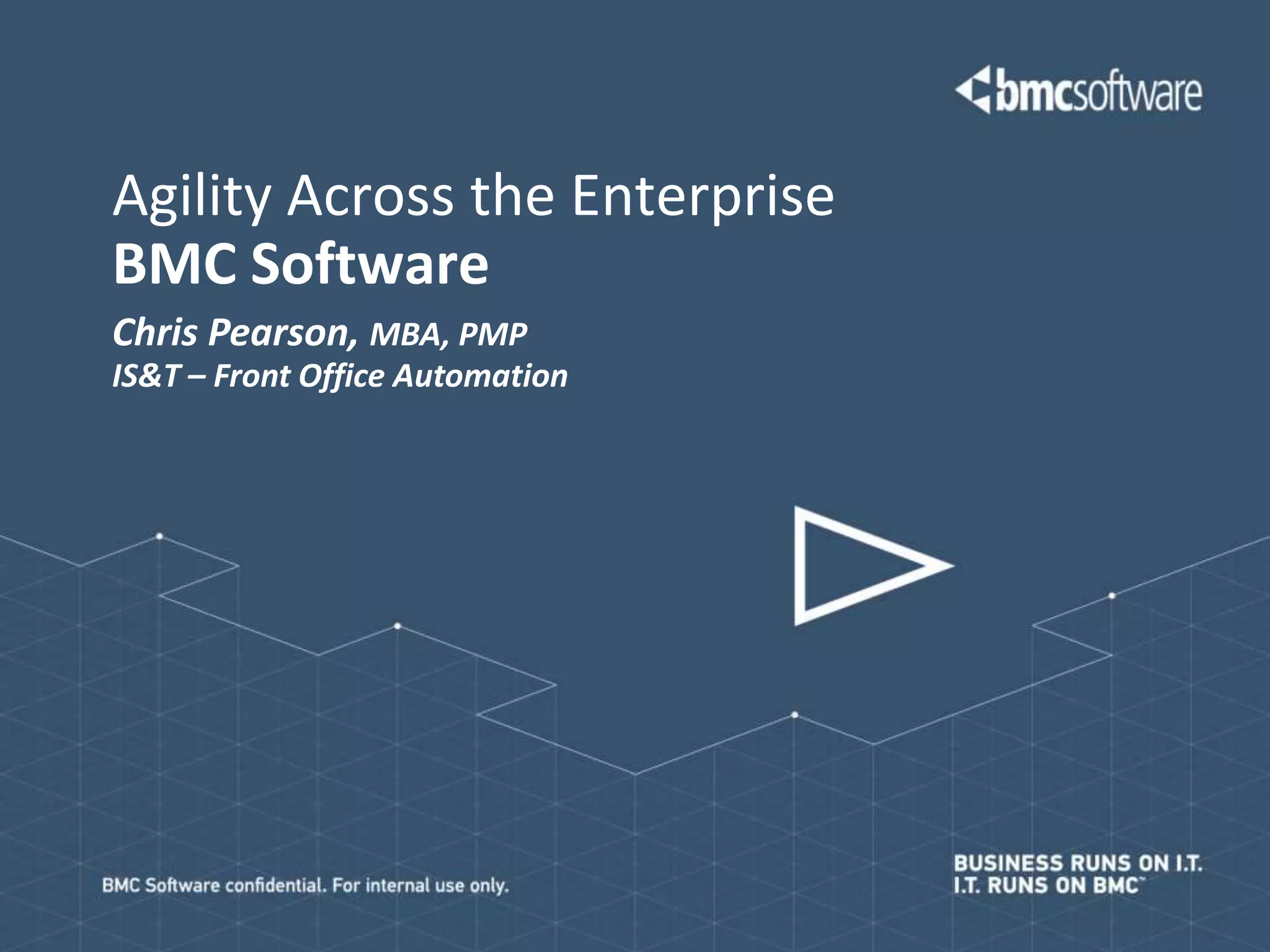 bmcsoftware

Agility Across the Enterprise
BMC Software

Chris Pearson, MBA, PMP
IS&T – Front Office Automation

BMC Software confidential. For internal use only.

BUSINESS RUNS ON I.T.
I.T. RUNS ON BMC™